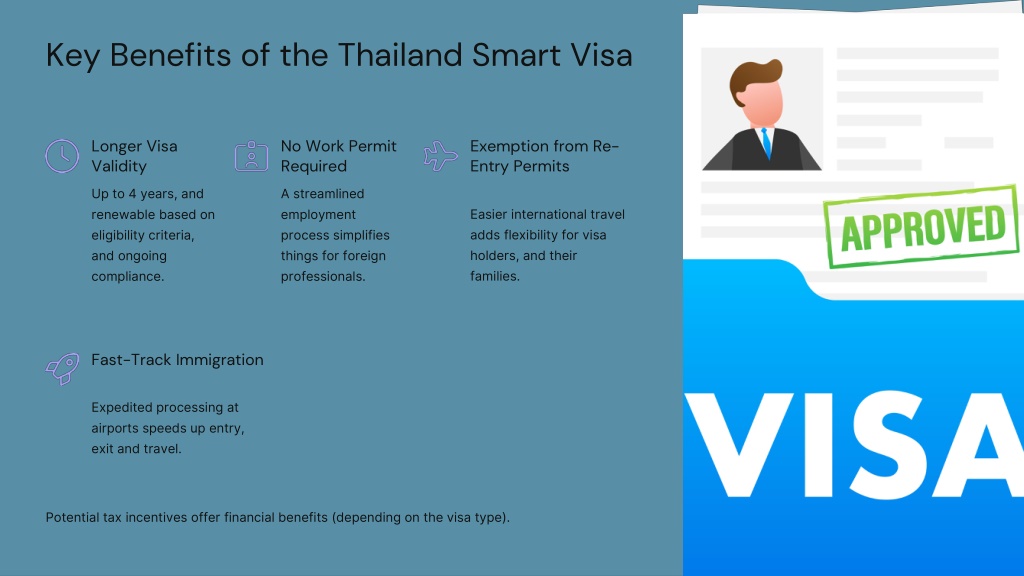 Key Benefits of the Thailand Smart Visa

Longer Visa Validity

Up to 4 years, and renewable based on eligibility criteria, and ongoing compliance.

No Work Permit Required

A streamlined employment process simplifies things for foreign professionals.

Exemption from Re-Entry Permits

Easier international travel adds flexibility for visa holders, and their families.

Fast-Track Immigration

Expedited processing at airports speeds up entry, exit and travel.

Potential tax incentives offer financial benefits (depending on the visa type).

APPROVED

VISA